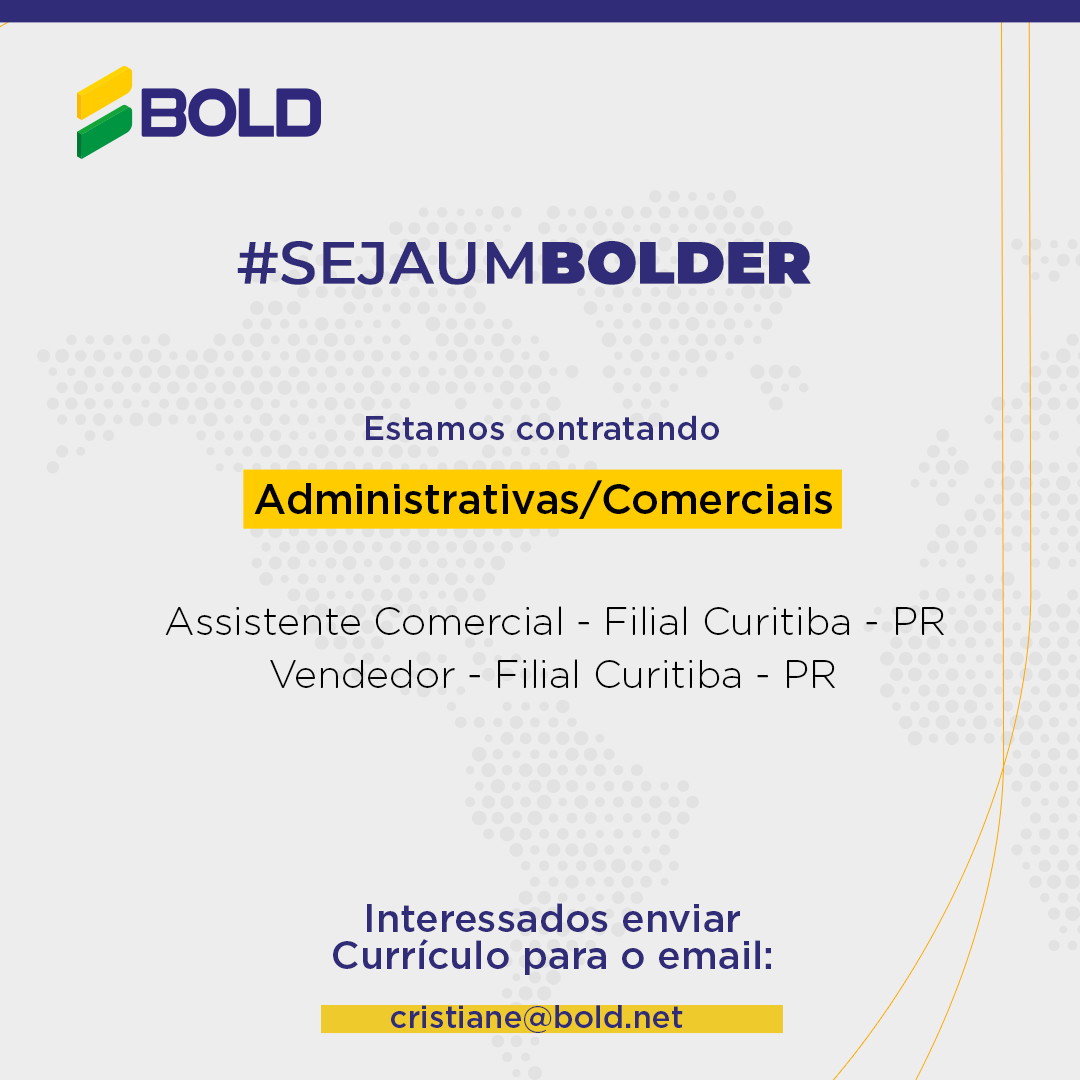 BOLD

#SEJAUMBOLDER

Estamos contratando

Administrativas/Comerciais

Assistente Comercial - Filial Curitiba - PR
Vendedor - Filial Curitiba - PR

Interessados enviar
Currículo para o email:

cristiane@bold.net